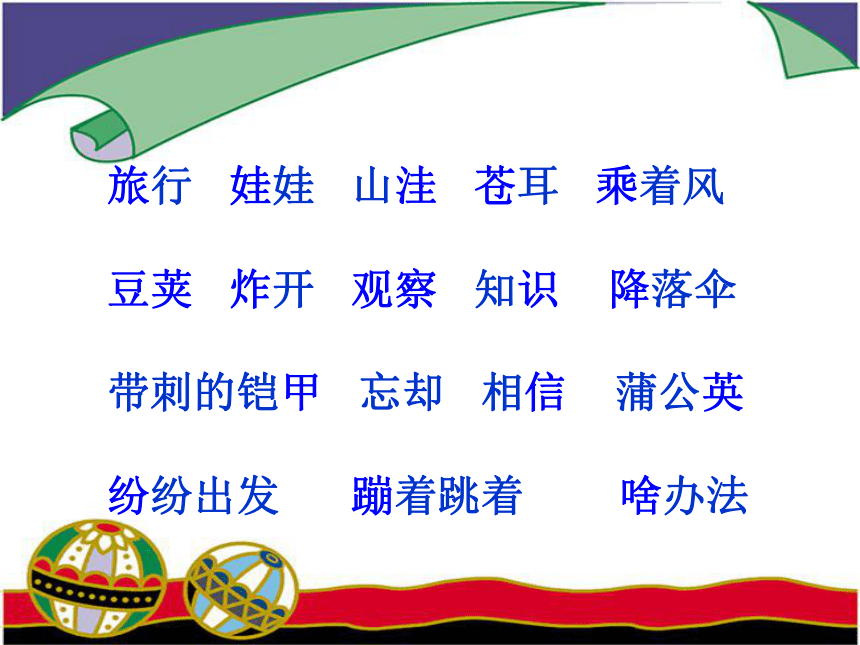 旅行　娃娃　山洼　苍耳　乘着风

豆荚　炸开　观察　知识　降落伞

带刺的铠甲　忘却　相信　蒲公英

纷纷出发　蹦着跳着　啥办法